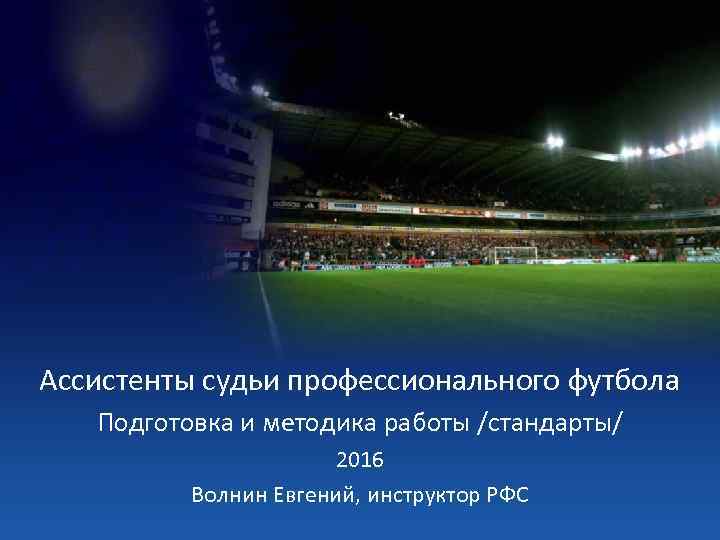 Ассистенты судьи профессионального футбола

Подготовка и методика работы /стандарты/

2016

Волнин Евгений, инструктор РФС